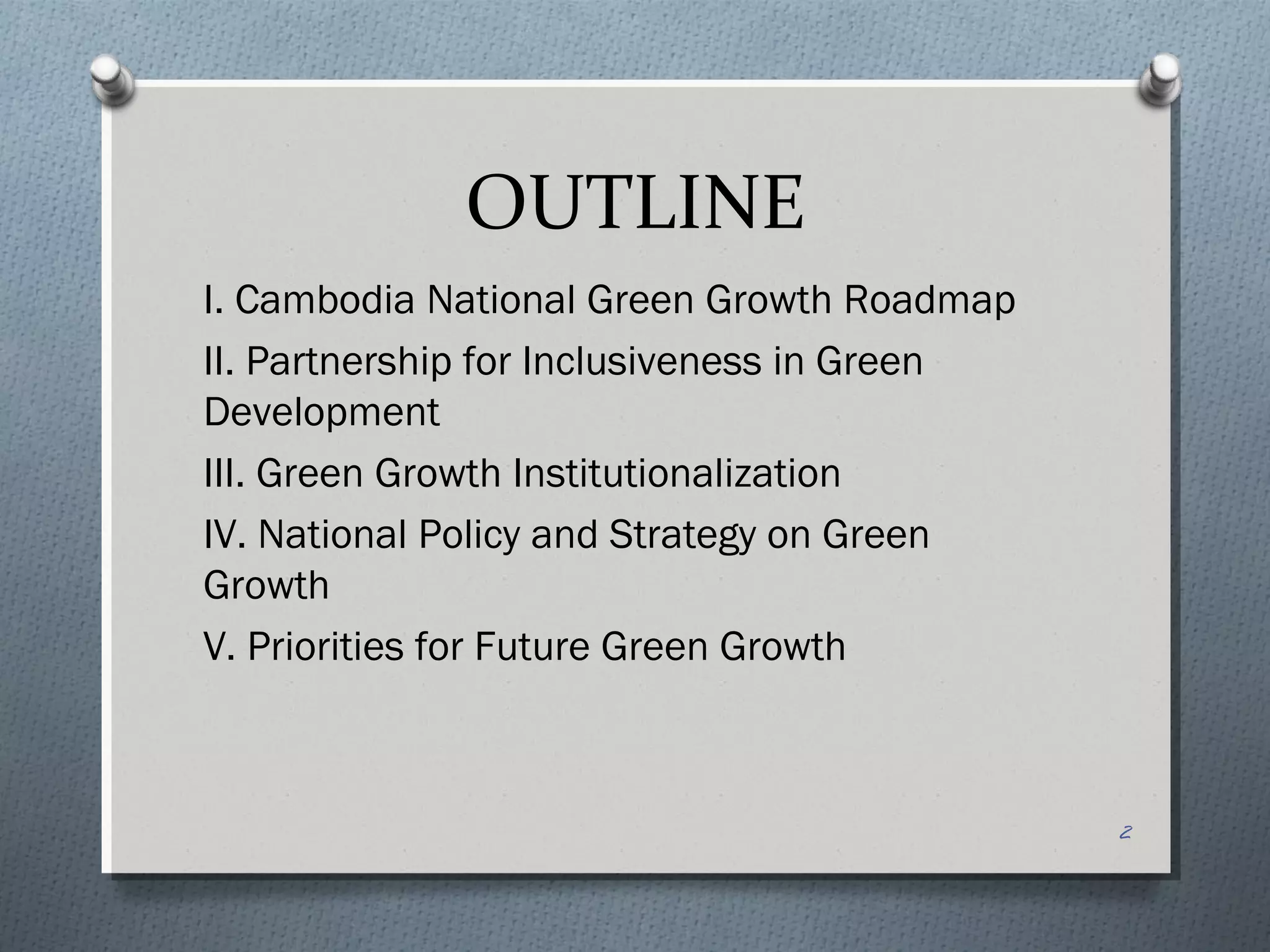 OUTLINE

I. Cambodia National Green Growth Roadmap

II. Partnership for Inclusiveness in Green Development

III. Green Growth Institutionalization

IV. National Policy and Strategy on Green Growth

V. Priorities for Future Green Growth

2